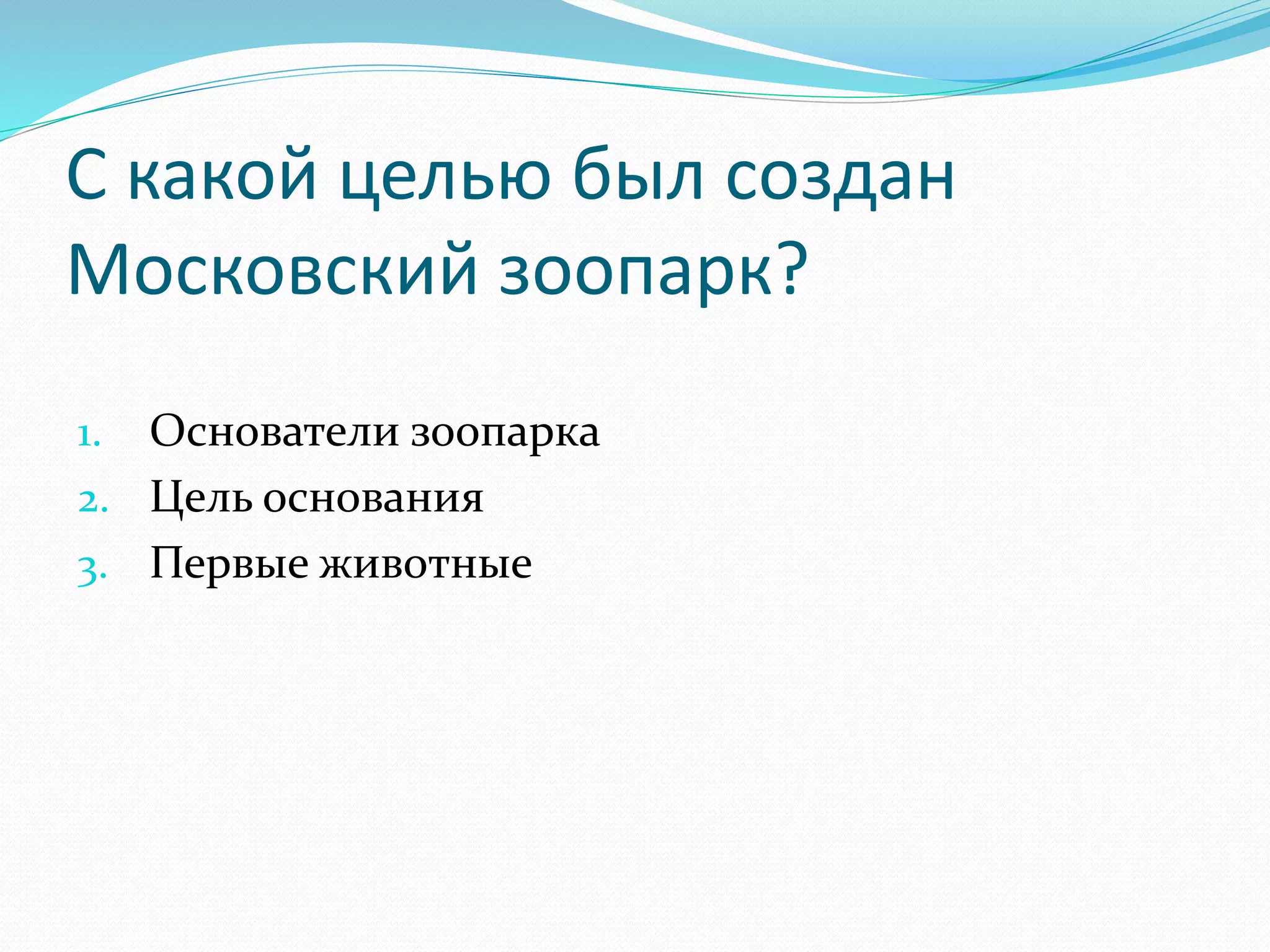 С какой целью был создан Московский зоопарк?

1. Основатели зоопарка
2. Цель основания
3. Первые животные